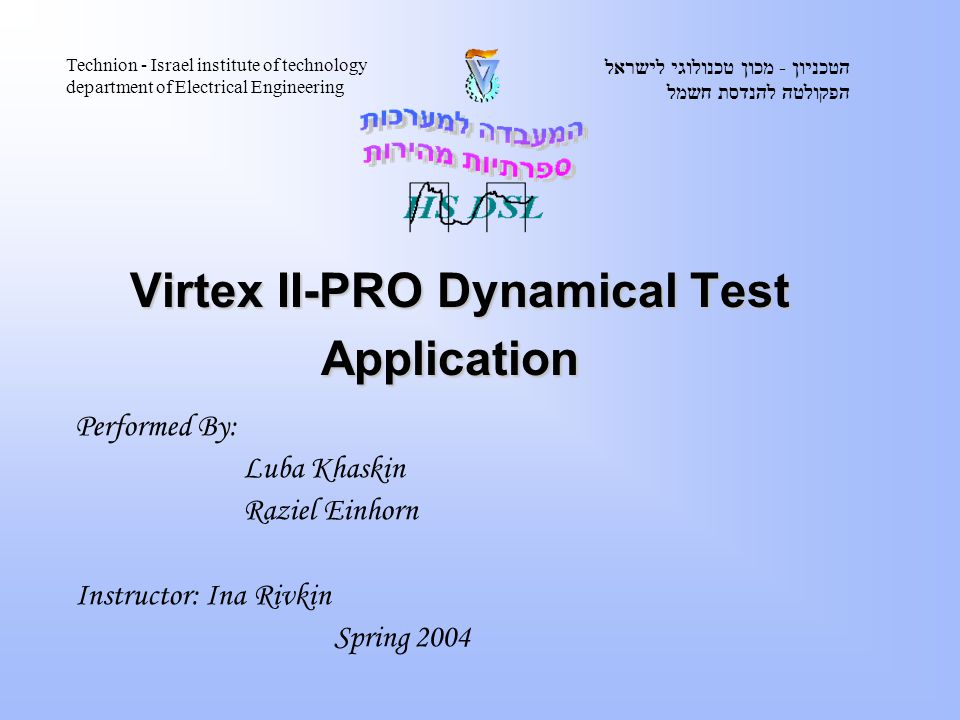 Technion - Israel institute of technology
department of Electrical Engineering

הטכניון - מכון טכנולוגי לישראל
הפקולטה להנדסת חשמל

המעבדה למערכות
ספרתיות מהירות

HS DSL

Virtex II-PRO Dynamical Test Application

Performed By:
Luba Khaskin
Raziel Einhorn

Instructor: Ina Rivkin
Spring 2004